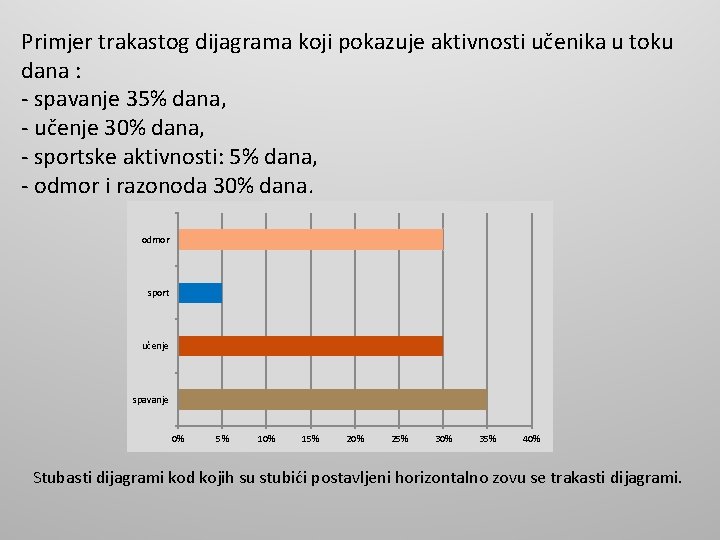 Primjer trakastog dijagrama koji pokazuje aktivnosti učenika u toku dana :
- spavanje 35% dana,
- učenje 30% dana,
- sportske aktivnosti: 5% dana,
- odmor i razonoda 30% dana.

odmor
sport
učenje
spavanje

0%
5%
10%
15%
20%
25%
30%
35%
40%

Stubasti dijagrami kod kojih su stubići postavljeni horizontalno zovu se trakasti dijagrami.